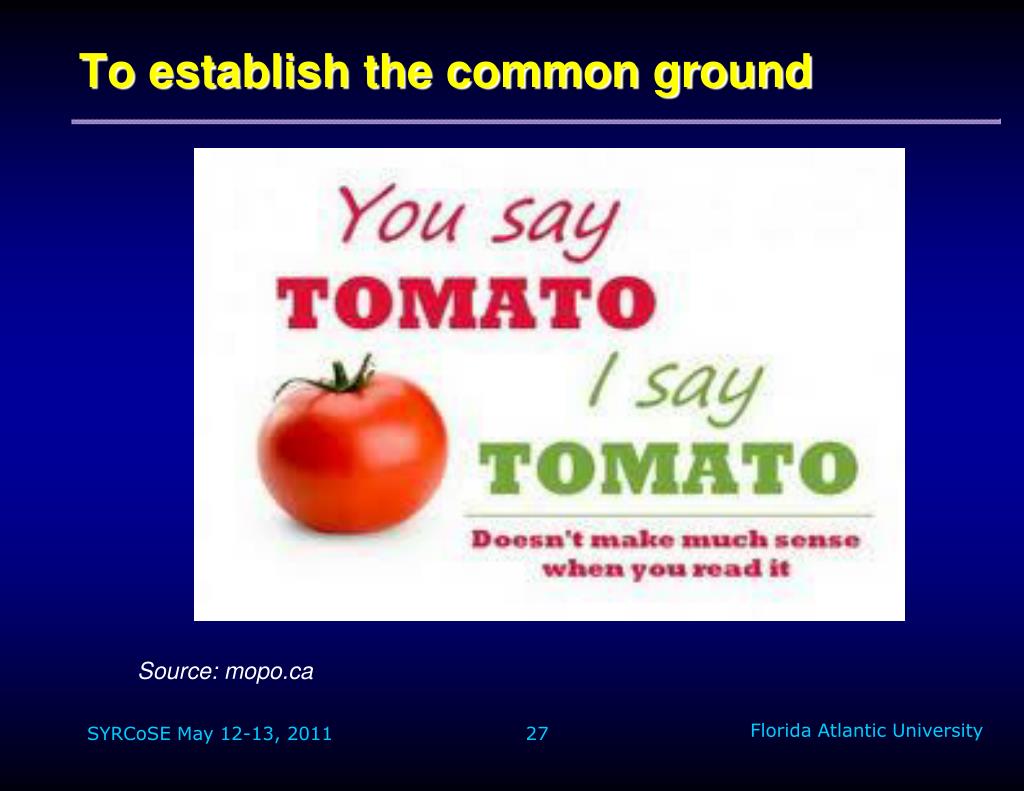 To establish the common ground

You say
TOMATO
I say
TOMATO
Doesn't make much sense when you read it

Source: mopo.ca

SYRCoSE May 12-13, 2011
27
Florida Atlantic University